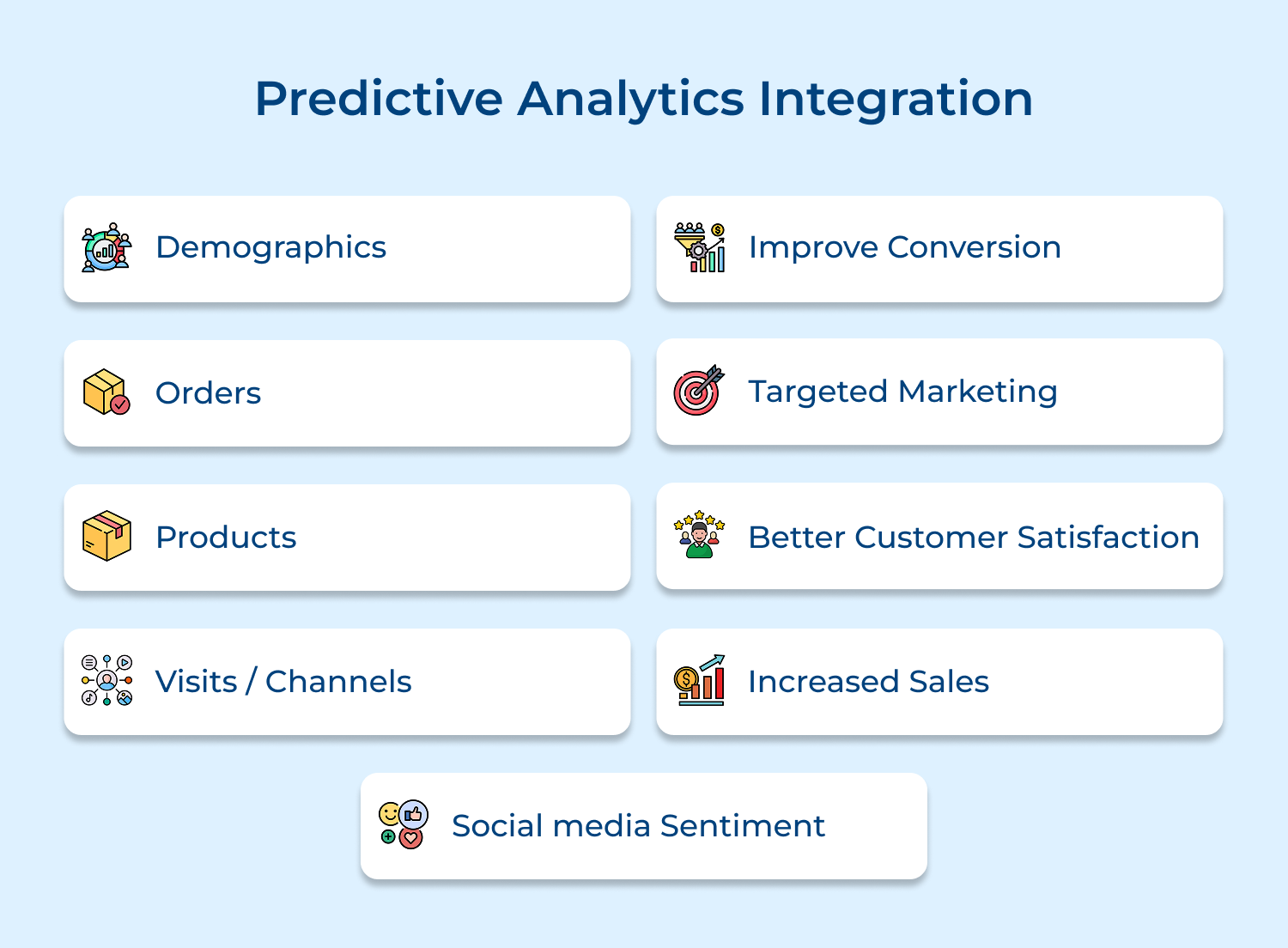 Predictive Analytics Integration

Demographics

Orders

Products

Visits / Channels

Improve Conversion

Targeted Marketing

Better Customer Satisfaction

Increased Sales

Social media Sentiment